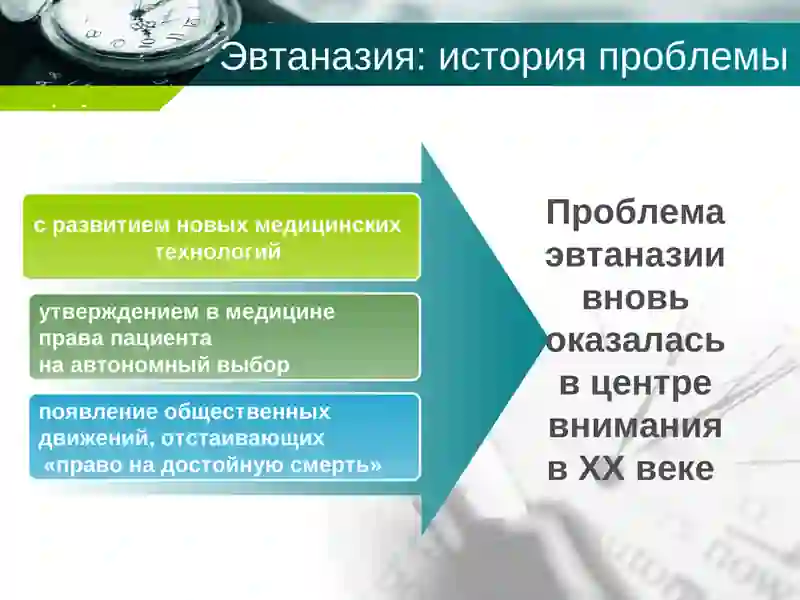 Эвтаназия: история проблемы

с развитием новых медицинских технологий

утверждением в медицине права пациента на автономный выбор

появление общественных движений, отстаивающих «право на достойную смерть»

Проблема эвтаназии вновь оказалась в центре внимания в XX веке